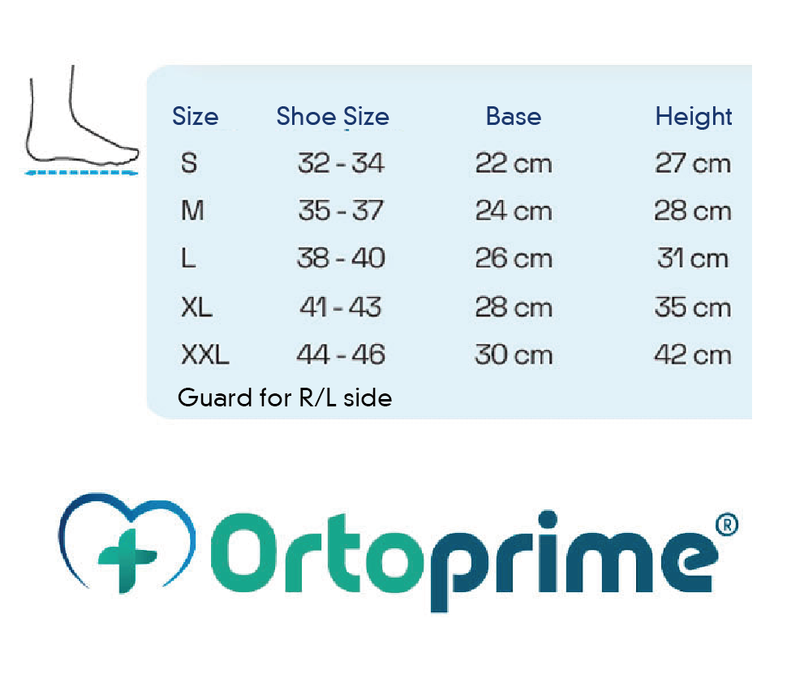 | Size | Shoe Size | Base | Height |
|---|---|---|---|
| S | 32 - 34 | 22 cm | 27 cm |
| M | 35 - 37 | 24 cm | 28 cm |
| L | 38 - 40 | 26 cm | 31 cm |
| XL | 41 - 43 | 28 cm | 35 cm |
| XXL | 44 - 46 | 30 cm | 42 cm |

Guard for R/L side

Ortoprime®